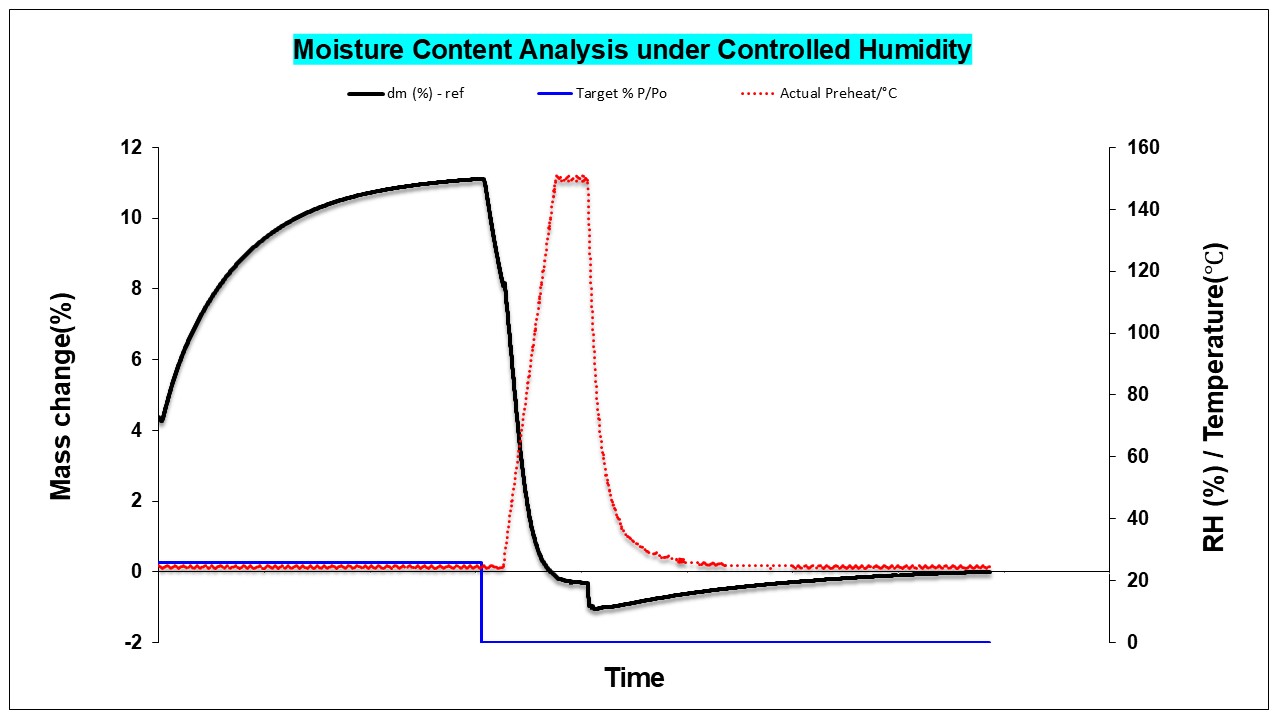 Moisture Content Analysis under Controlled Humidity

dm (%) - ref
Target % P/Po
Actual Preheat/°C

Mass change(%)

12
10
8
6
4
2
0
-2

RH (%) / Temperature(°C)

160
140
120
100
80
60
40
20
0

Time